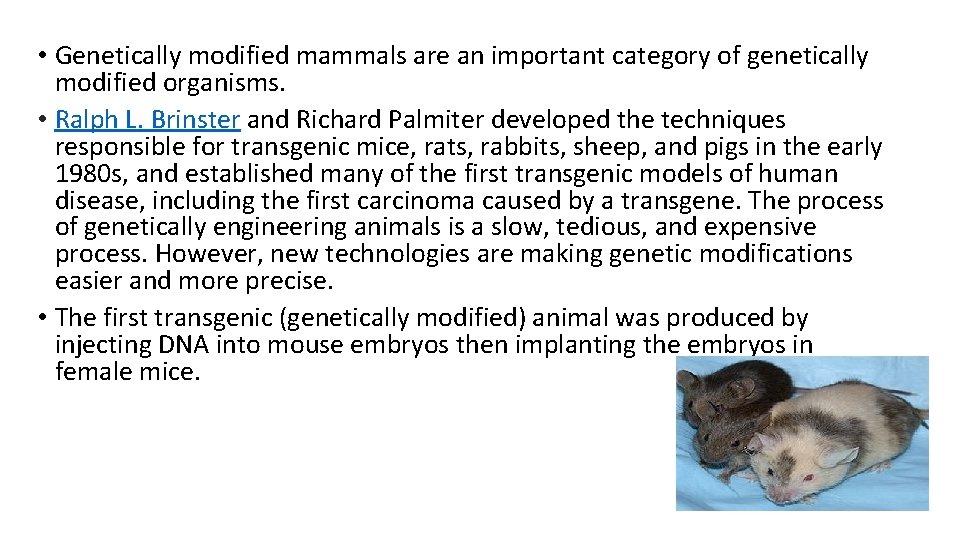 • Genetically modified mammals are an important category of genetically modified organisms.
• Ralph L. Brinster and Richard Palmiter developed the techniques responsible for transgenic mice, rats, rabbits, sheep, and pigs in the early 1980s, and established many of the first transgenic models of human disease, including the first carcinoma caused by a transgene. The process of genetically engineering animals is a slow, tedious, and expensive process. However, new technologies are making genetic modifications easier and more precise.
• The first transgenic (genetically modified) animal was produced by injecting DNA into mouse embryos then implanting the embryos in female mice.